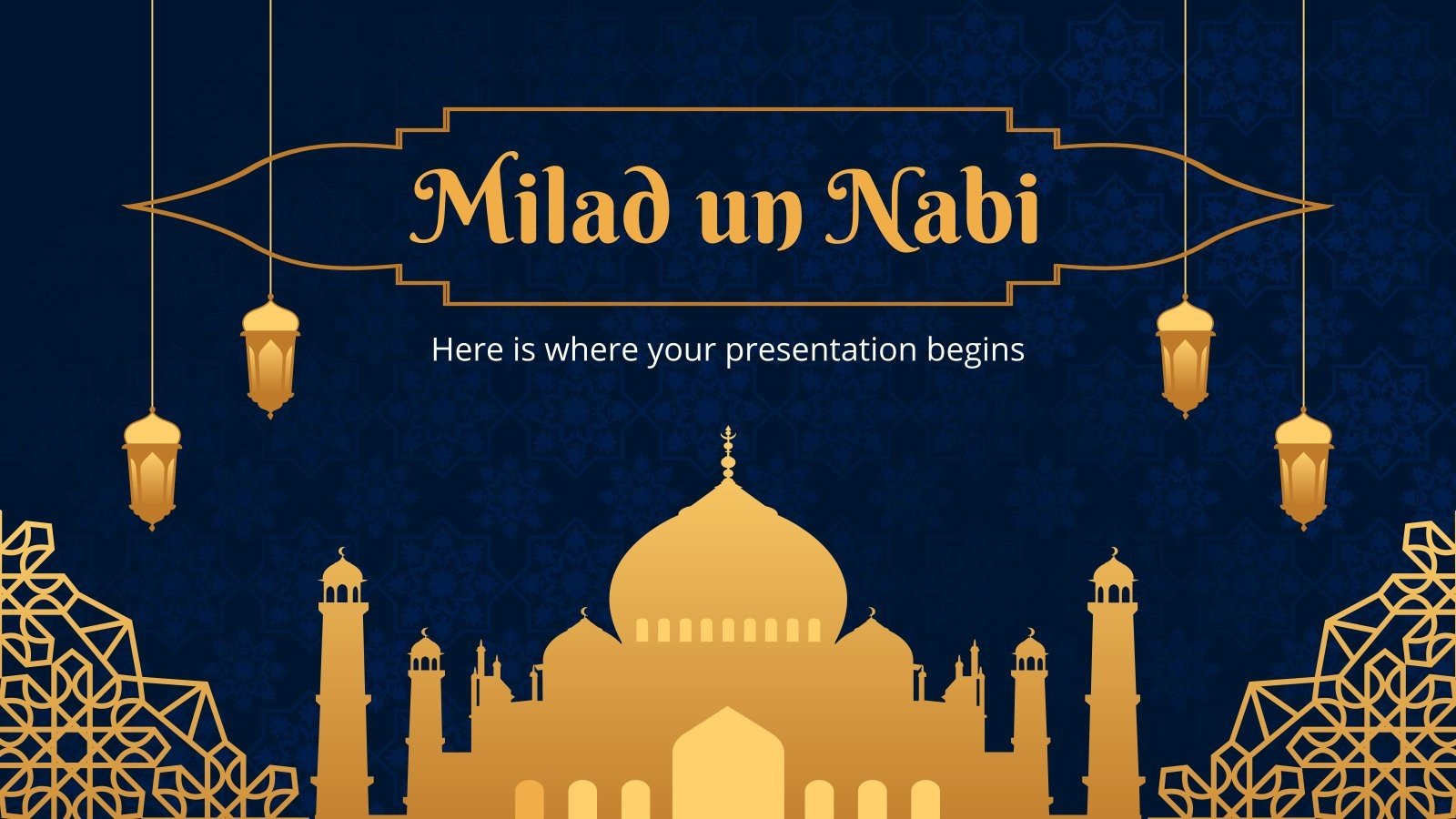 Milad un Nabi

Here is where your presentation begins